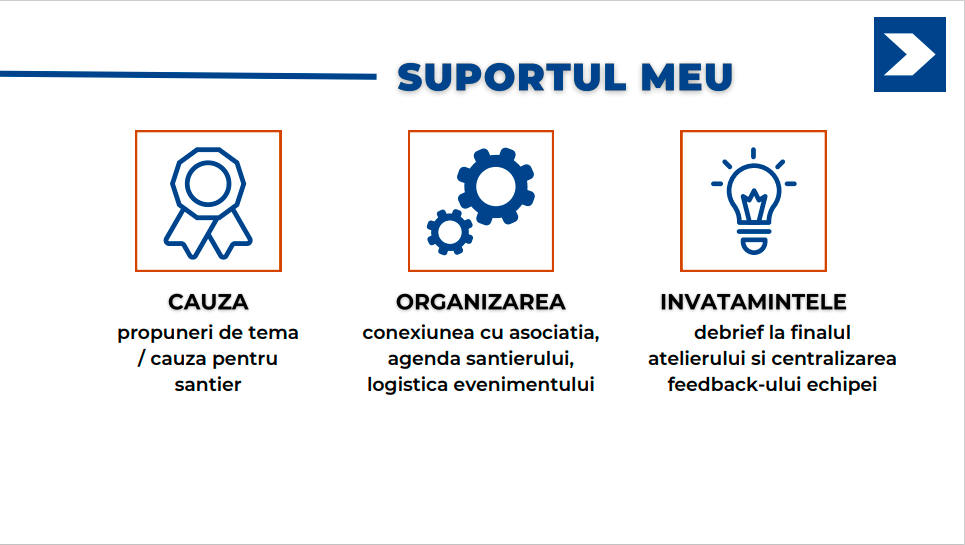 SUPORTUL MEU

CAUZA
propuneri de tema / cauza pentru santier

ORGANIZAREA
conexiunea cu asociatia, agenda santierului, logistica evenimentului

INVATAMINTELE
debrief la finalul atelierului si centralizarea feedback-ului echipei